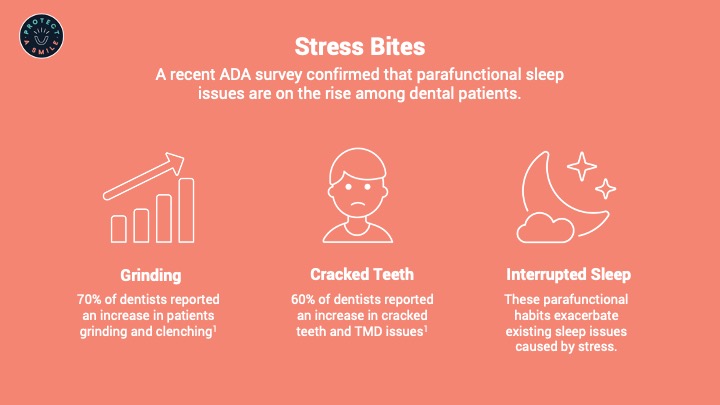 PROTECT A SMILE

Stress Bites

A recent ADA survey confirmed that parafunctional sleep issues are on the rise among dental patients.

Grinding

70% of dentists reported an increase in patients grinding and clenching$^1$

Cracked Teeth

60% of dentists reported an increase in cracked teeth and TMD issues$^1$

Interrupted Sleep

These parafunctional habits exacerbate existing sleep issues caused by stress.